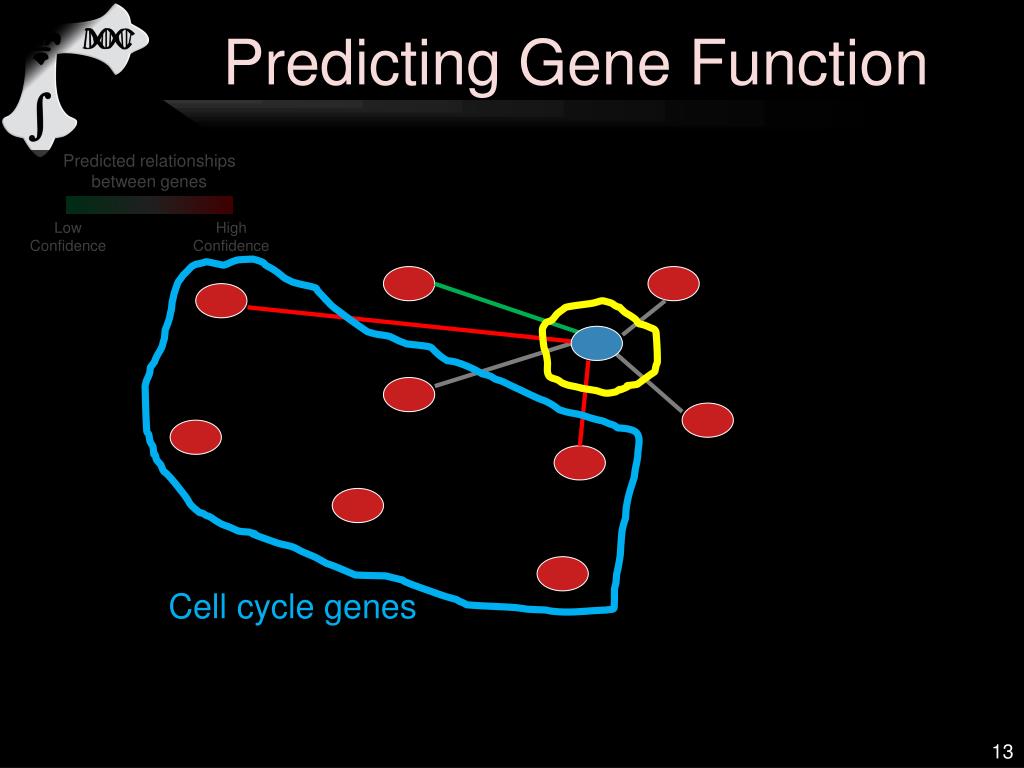 Predicting Gene Function

Predicted relationships between genes

Low Confidence

High Confidence

Cell cycle genes

13